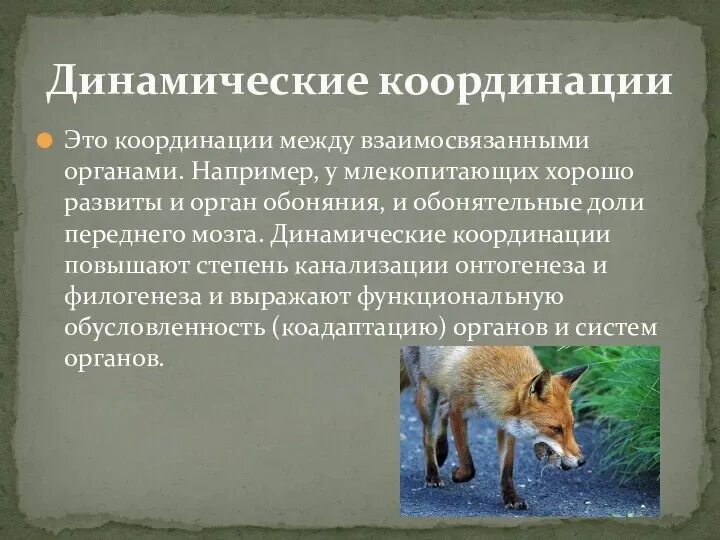 Динамические координации

Это координации между взаимосвязанными органами. Например, у млекопитающих хорошо развиты и орган обоняния, и обонятельные доли переднего мозга. Динамические координации повышают степень канализации онтогенеза и филогенеза и выражают функциональную обусловленность (коадаптацию) органов и систем органов.